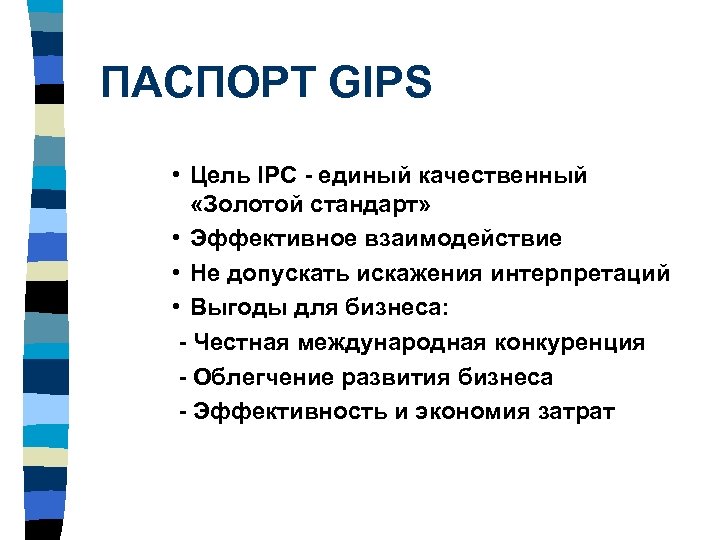 ПАСПОРТ GIPS

• Цель IPC - единый качественный «Золотой стандарт»
• Эффективное взаимодействие
• Не допускать искажения интерпретаций
• Выгоды для бизнеса:
- Честная международная конкуренция
- Облегчение развития бизнеса
- Эффективность и экономия затрат